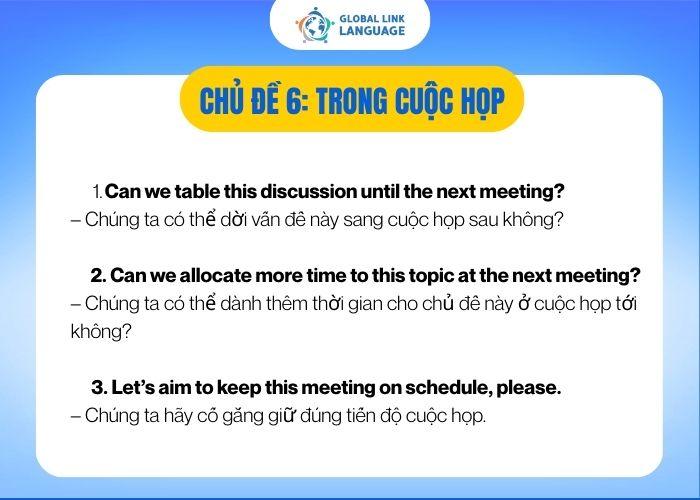 GLOBAL LINK LANGUAGE

CHỦ ĐỀ 6: TRONG CUỘC HỌP

1. Can we table this discussion until the next meeting?
– Chúng ta có thể dời vấn đề này sang cuộc họp sau không?

2. Can we allocate more time to this topic at the next meeting?
– Chúng ta có thể dành thêm thời gian cho chủ đề này ở cuộc họp tới không?

3. Let's aim to keep this meeting on schedule, please.
– Chúng ta hãy cố gắng giữ đúng tiến độ cuộc họp.